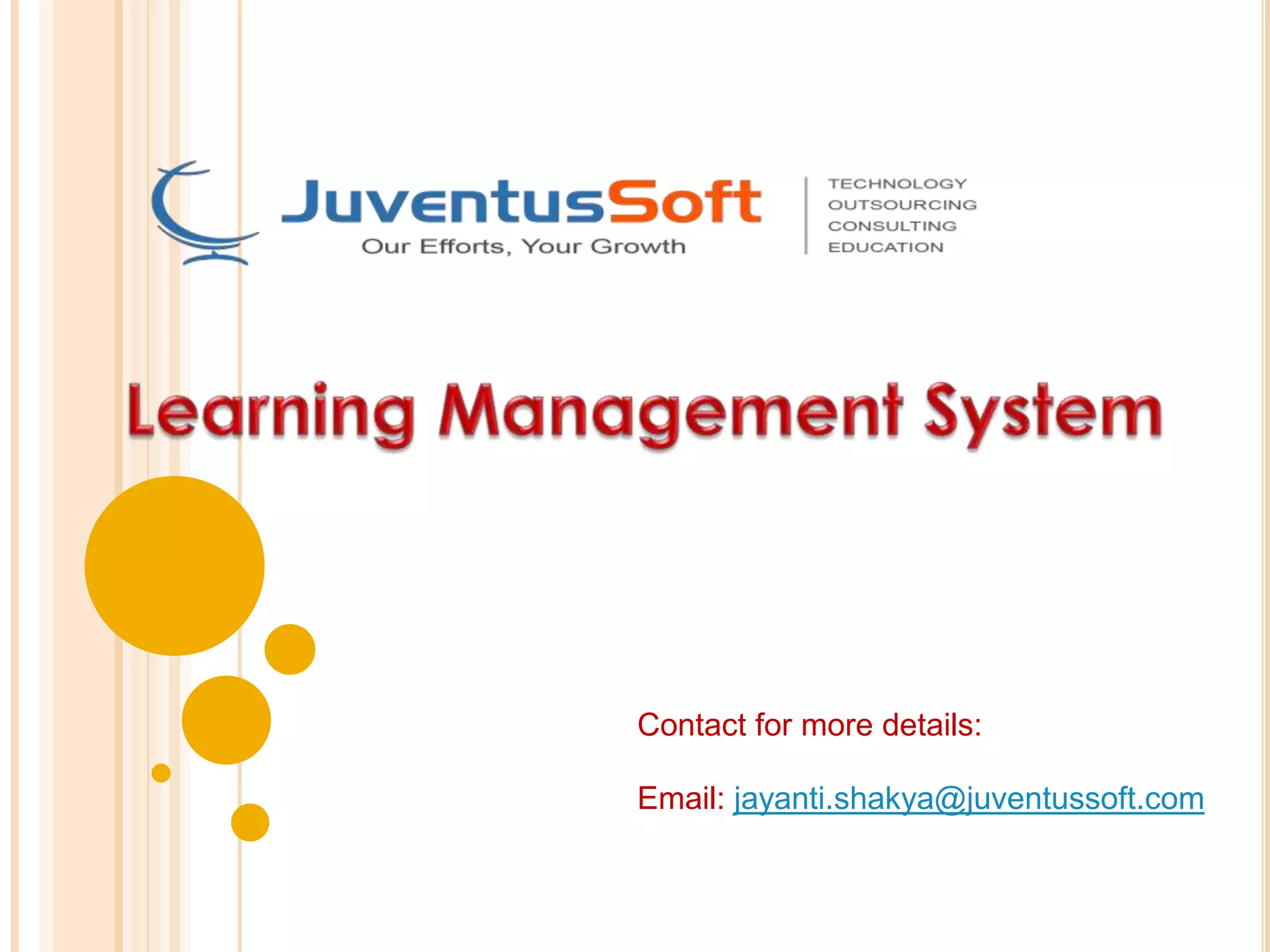 JuventusSoft
Our Efforts, Your Growth

TECHNOLOGY
OUTSOURCING
CONSULTING
EDUCATION

Learning Management System

Contact for more details:

Email: jayanti.shakya@juventussoft.com